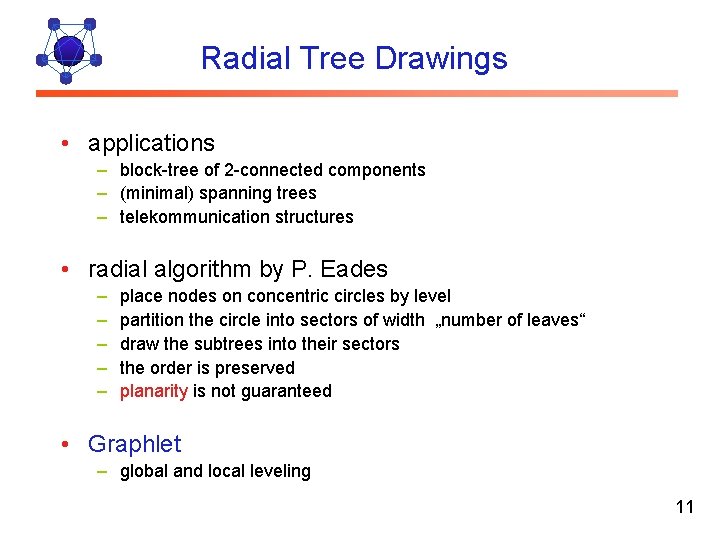 Radial Tree Drawings

• applications
– block-tree of 2-connected components
– (minimal) spanning trees
– telekommunication structures

• radial algorithm by P. Eades
– place nodes on concentric circles by level
– partition the circle into sectors of width „number of leaves“
– draw the subtrees into their sectors
– the order is preserved
– planarity is not guaranteed

• Graphlet
– global and local leveling

11